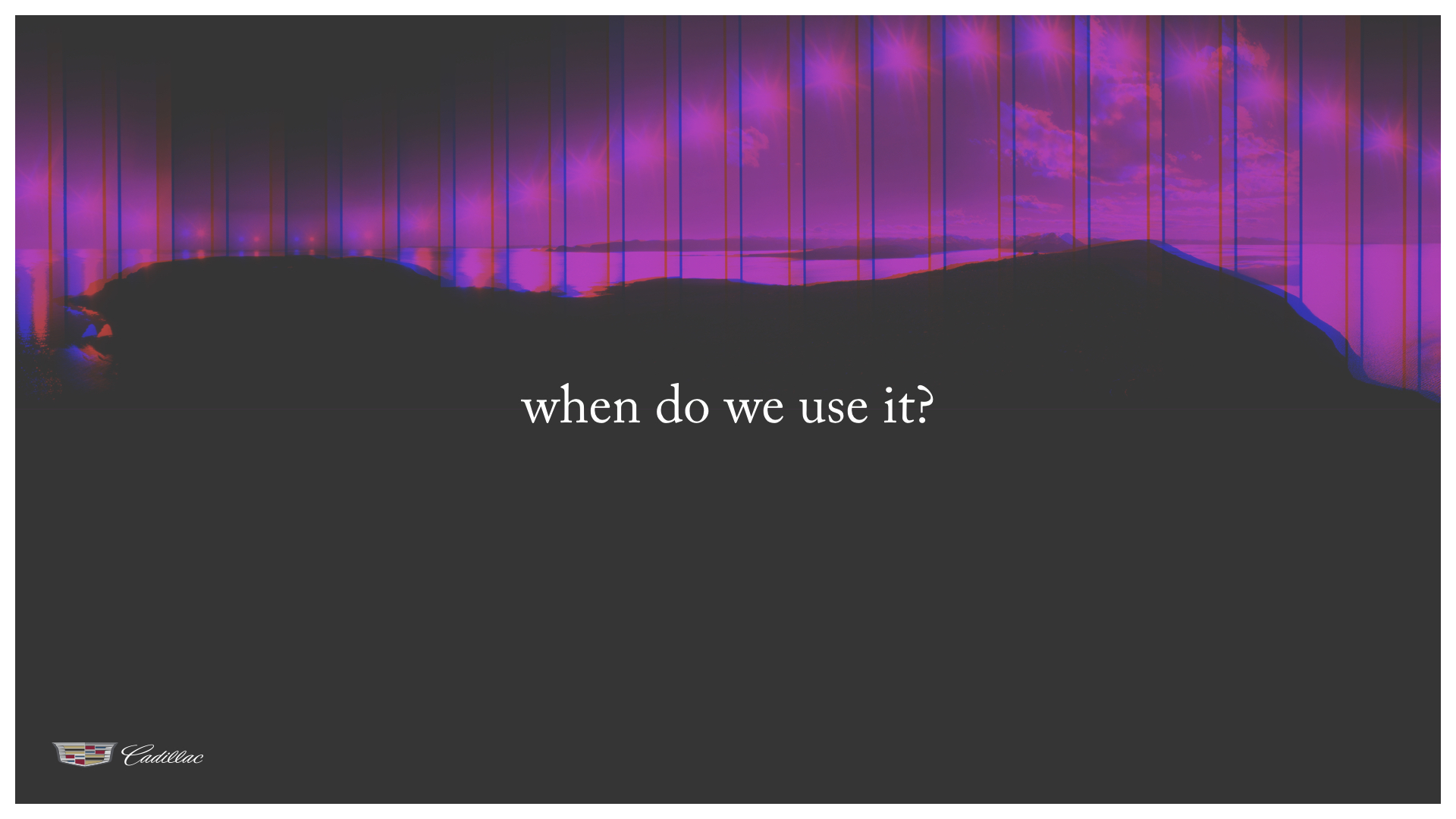 when do we use it?

Cadillac